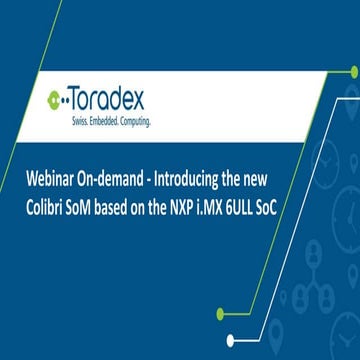 Toradex
Swiss. Embedded. Computing.

Webinar On-demand - Introducing the new Colibri SoM based on the NXP i.MX 6ULL SoC